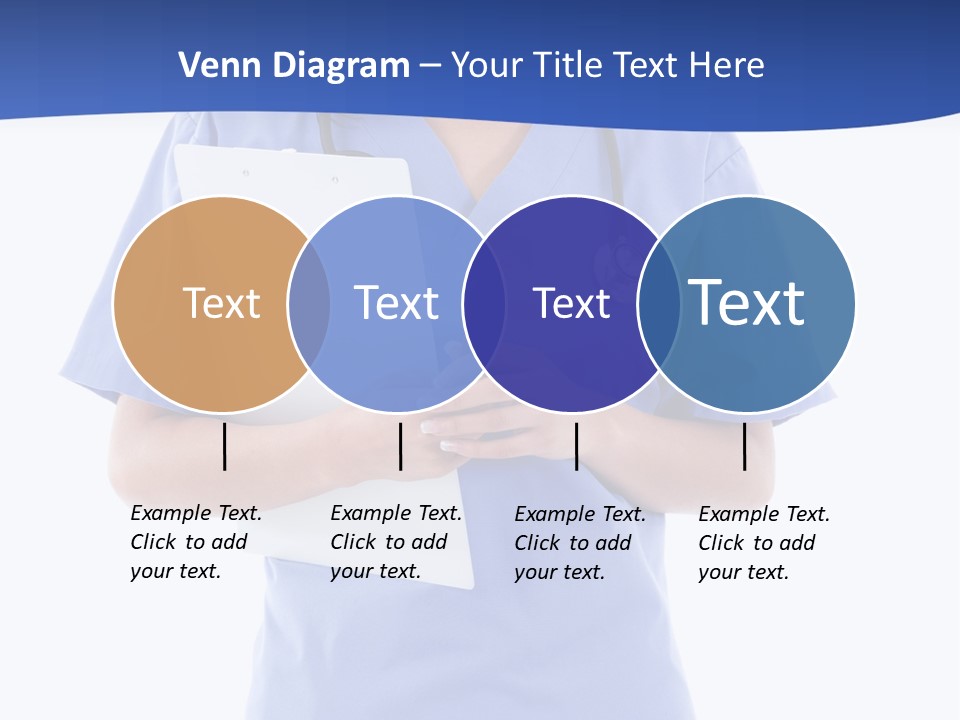 Venn Diagram – Your Title Text Here

Text

Text

Text

Text

Example Text. Click to add your text.

Example Text. Click to add your text.

Example Text. Click to add your text.

Example Text. Click to add your text.